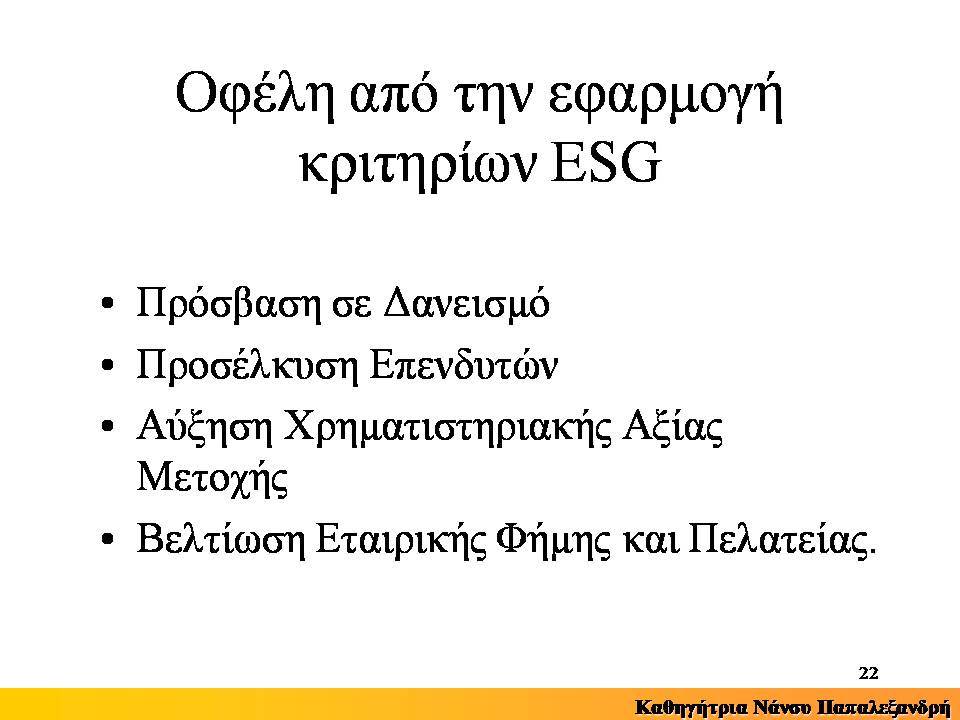 Οφέλη από την εφαρμογή κριτηρίων ESG

• Πρόσβαση σε Δανεισμό
• Προσέλκυση Επενδυτών
• Αύξηση Χρηματιστηριακής Αξίας Μετοχής
• Βελτίωση Εταιρικής Φήμης και Πελατείας.

22

Καθηγήτρια Νάνσυ Παπαλεξανδρή